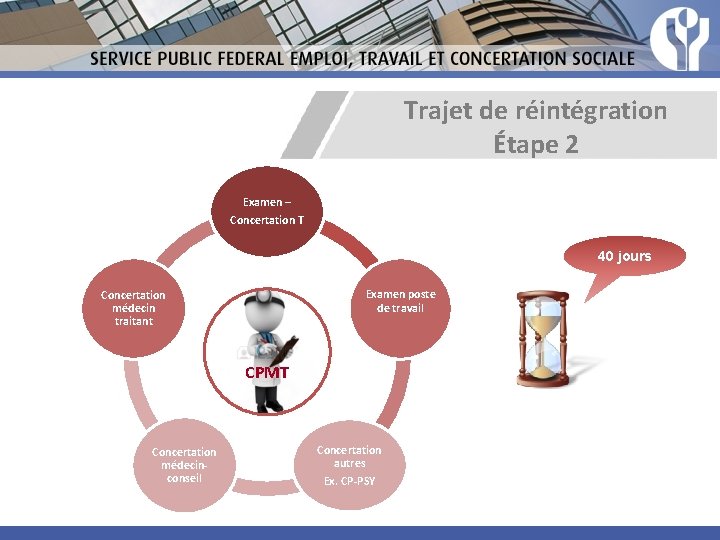 SERVICE PUBLIC FEDERAL EMPLOI, TRAVAIL ET CONCERTATION SOCIALE

Trajet de réintégration
Étape 2

Examen – Concertation T

Examen poste de travail

Concertation autres Ex. CP-PSY

Concertation médecin-conseil

Concertation médecin traitant

CPMT

40 jours